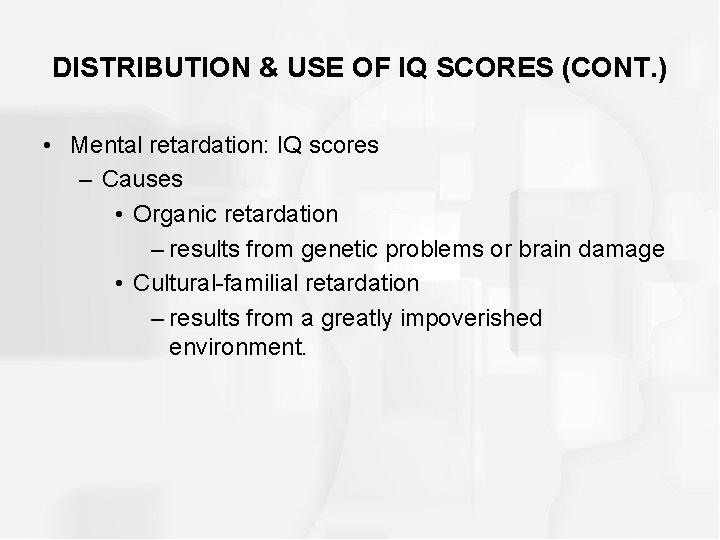 DISTRIBUTION & USE OF IQ SCORES (CONT.)

• Mental retardation: IQ scores
– Causes
• Organic retardation
– results from genetic problems or brain damage
• Cultural-familial retardation
– results from a greatly impoverished environment.